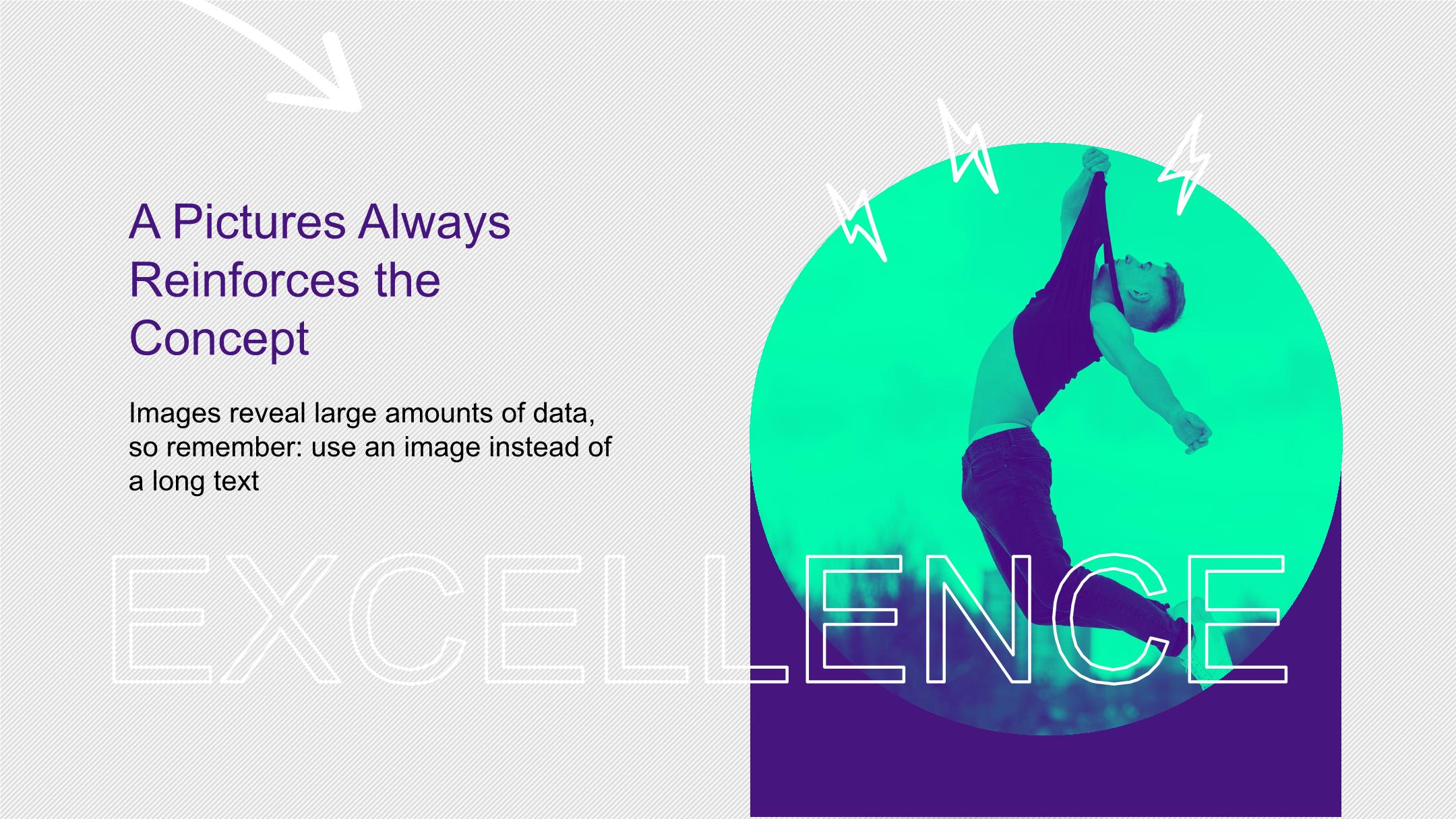 A Pictures Always Reinforces the Concept

Images reveal large amounts of data, so remember: use an image instead of a long text

EXCELLENCE